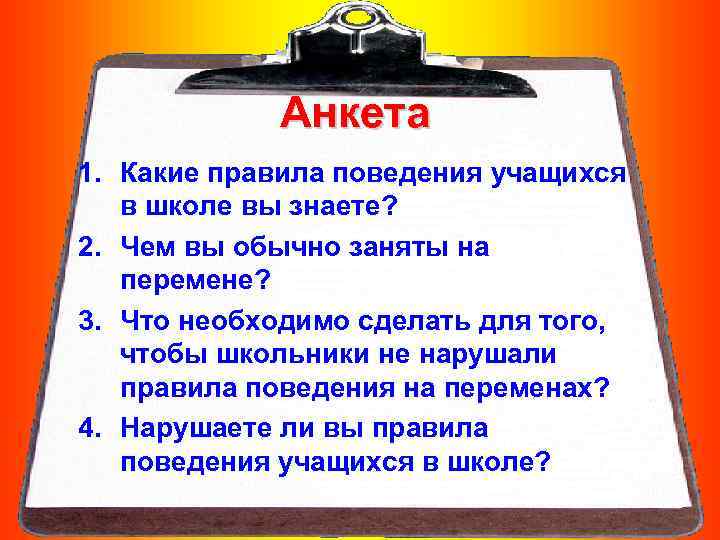 Анкета

1. Какие правила поведения учащихся в школе вы знаете?

2. Чем вы обычно заняты на перемене?

3. Что необходимо сделать для того, чтобы школьники не нарушали правила поведения на переменах?

4. Нарушаете ли вы правила поведения учащихся в школе?